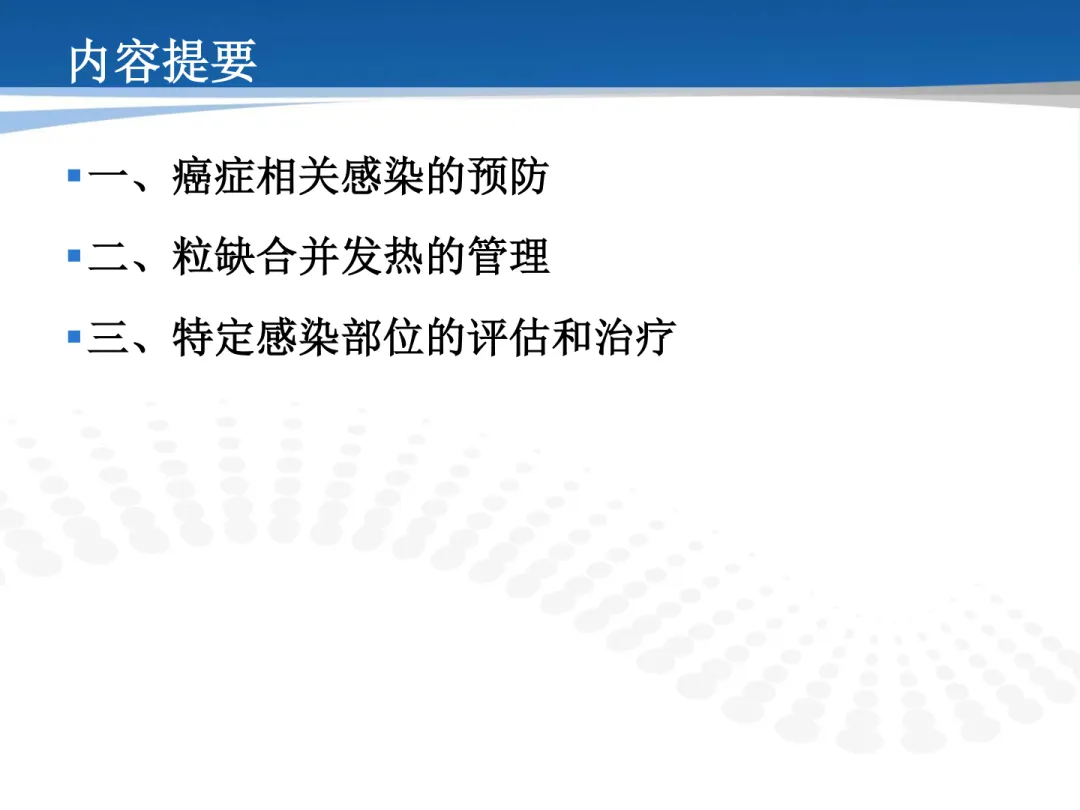 内容提要

一、癌症相关感染的预防

二、粒缺合并发热的管理

三、特定感染部位的评估和治疗